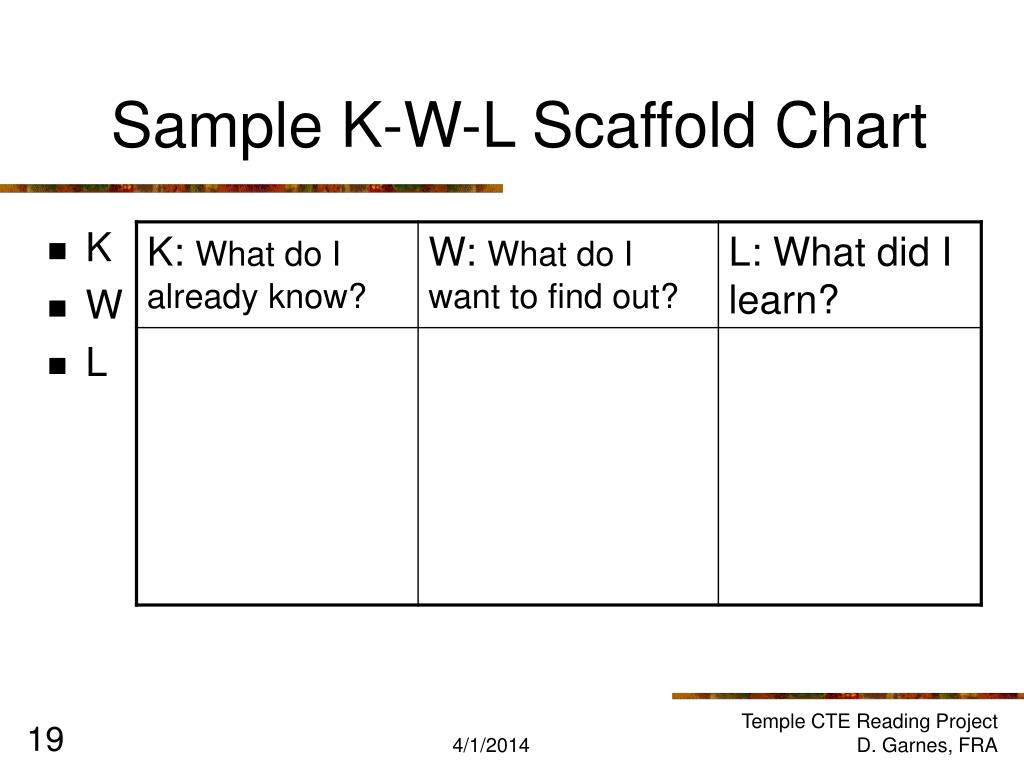 Sample K-W-L Scaffold Chart

- K
- W
- L

| K: What do I already know? | W: What do I want to find out? | L: What did I learn? |
|---|---|---|
| | | |

19

4/1/2014

Temple CTE Reading Project
D. Garnes, FRA